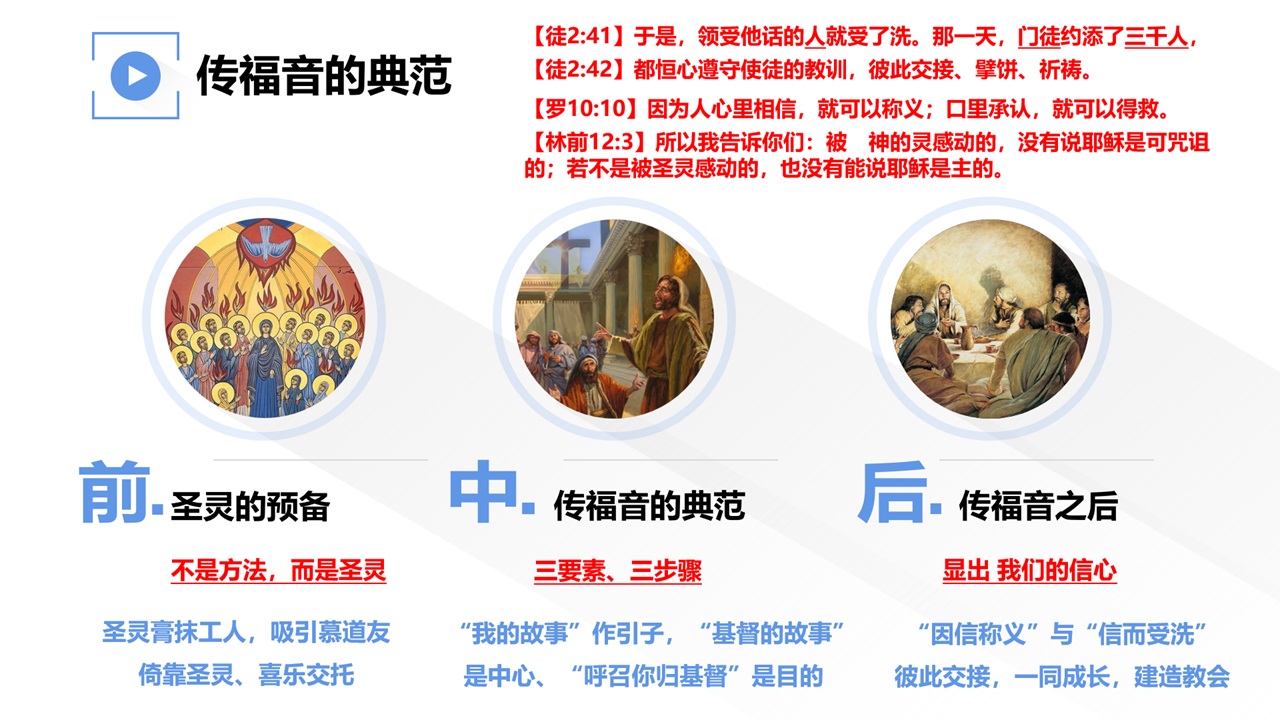 传福音的典范

【徒2:41】于是，领受他话的人就受了洗。那一天，门徒约添了三千人，
【徒2:42】都恒心遵守使徒的教训，彼此交接、擘饼、祈祷。
【罗10:10】因为人心里相信，就可以称义；口里承认，就可以得救。
【林前12:3】所以我告诉你们：被 神的灵感动的，没有说耶稣是可咒诅的；若不是被圣灵感动的，也没有能说耶稣是主的。

前. 圣灵的预备
不是方法，而是圣灵
圣灵膏抹工人，吸引慕道友
倚靠圣灵、喜乐交托

中. 传福音的典范
三要素、三步骤
“我的故事”作引子，“基督的故事”是中心、“呼召你归基督”是目的

后. 传福音之后
显出 我们的信心
“因信称义”与“信而受洗”
彼此交接，一同成长，建造教会